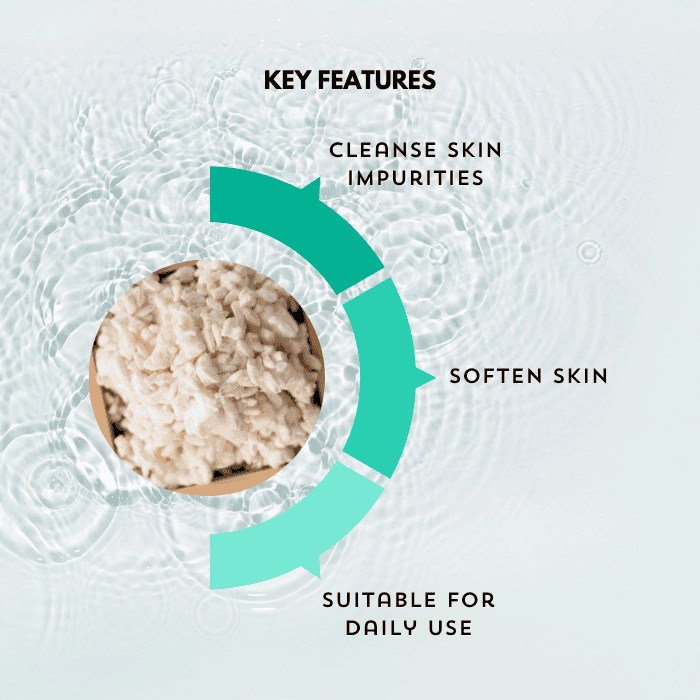 KEY FEATURES

CLEANSE SKIN IMPURITIES

SOFTEN SKIN

SUITABLE FOR DAILY USE